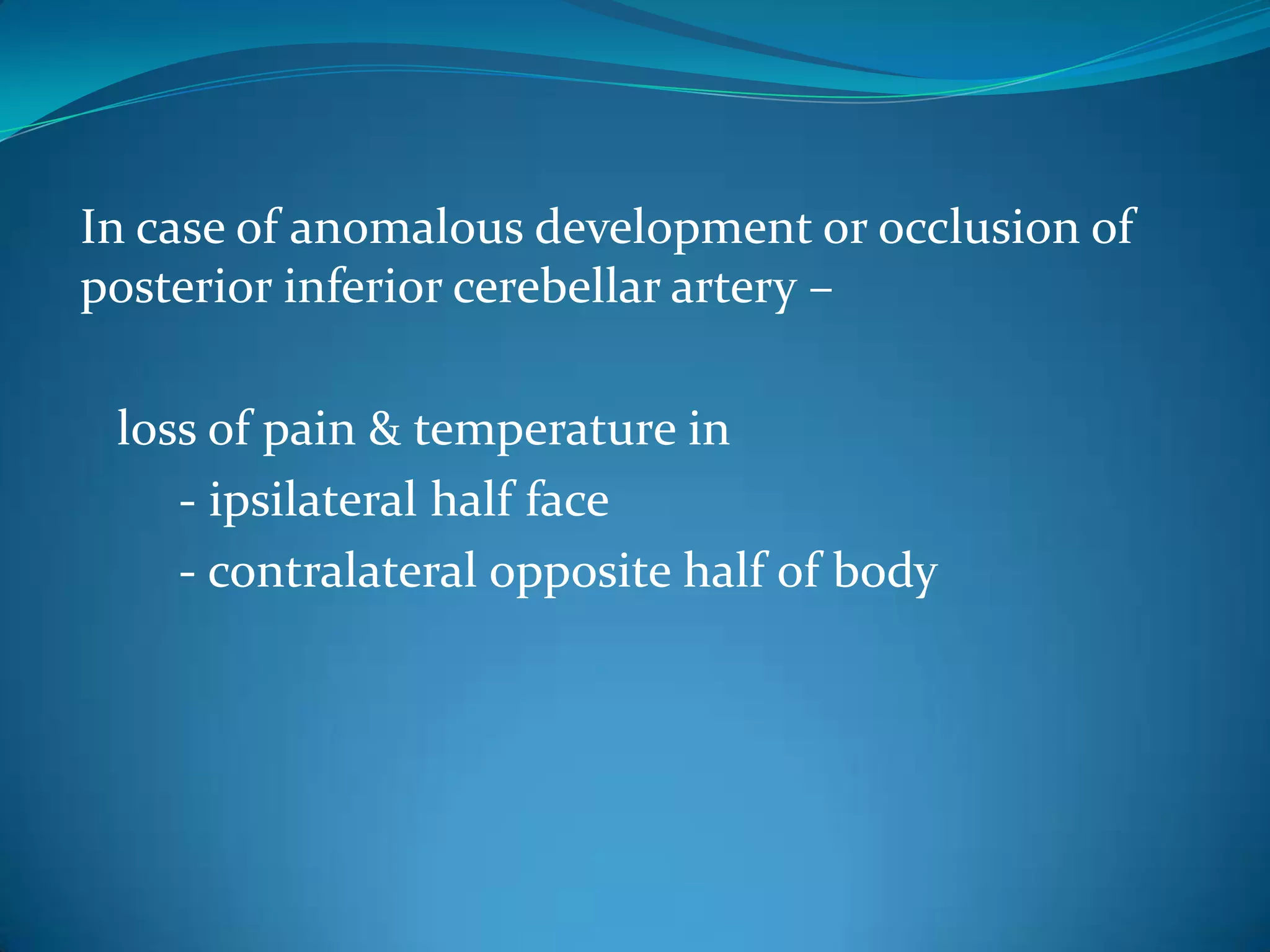 In case of anomalous development or occlusion of posterior inferior cerebellar artery –

loss of pain & temperature in
- ipsilateral half face
- contralateral opposite half of body